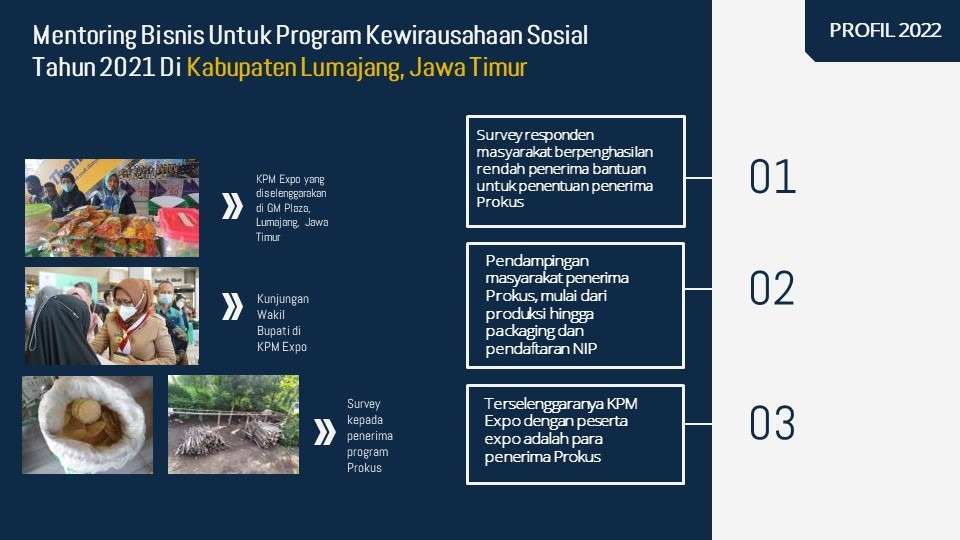 Mentoring Bisnis Untuk Program Kewirausahaan Sosial Tahun 2021 Di Kabupaten Lumajang, Jawa Timur

PROFIL 2022

KPM Expo yang diselenggarakan di GM Plaza, Lumajang, Jawa Timur

Kunjungan Wakil Bupati di KPM Expo

Survey kepada penerima program Prokus

Survey responden masyarakat berpenghasilan rendah penerima bantuan untuk penentuan penerima Prokus

01

Pendampingan masyarakat penerima Prokus, mulai dari produksi hingga packaging dan pendaftaran NIP

02

Terselenggaranya KPM Expo dengan peserta expo adalah para penerima Prokus

03